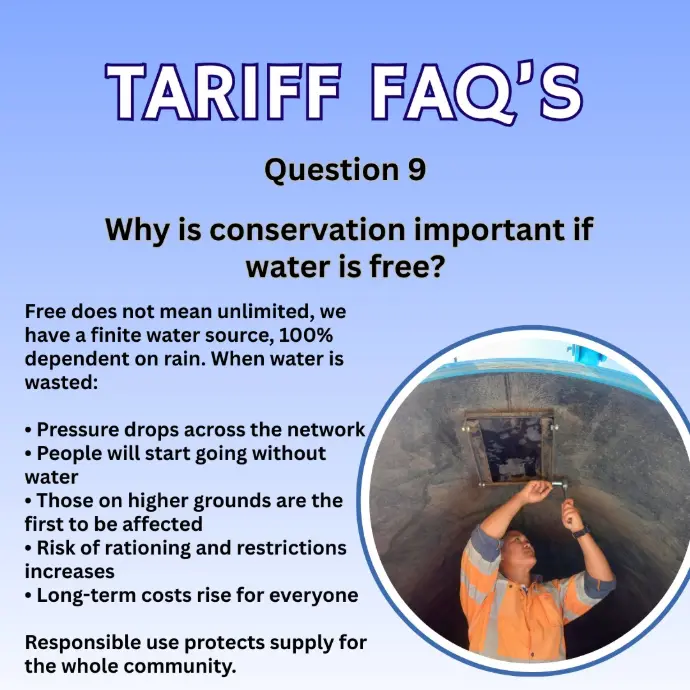 TARIFF FAQ'S

Question 9

Why is conservation important if water is free?

Free does not mean unlimited, we have a finite water source, 100% dependent on rain. When water is wasted:

• Pressure drops across the network
• People will start going without water
• Those on higher grounds are the first to be affected
• Risk of rationing and restrictions increases
• Long-term costs rise for everyone

Responsible use protects supply for the whole community.